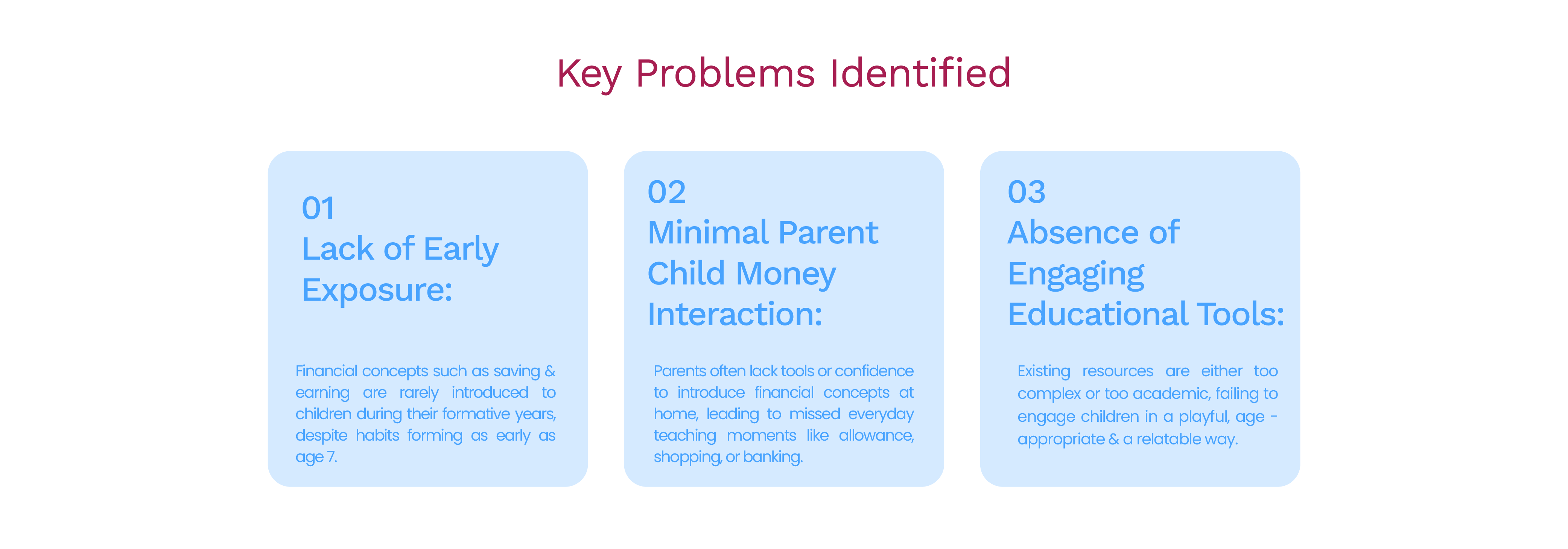 Key Problems Identified

01
Lack of Early Exposure:

Financial concepts such as saving & earning are rarely introduced to children during their formative years, despite habits forming as early as age 7.

02
Minimal Parent Child Money Interaction:

Parents often lack tools or confidence to introduce financial concepts at home, leading to missed everyday teaching moments like allowance, shopping, or banking.

03
Absence of Engaging Educational Tools:

Existing resources are either too complex or too academic, failing to engage children in a playful, age - appropriate & a relatable way.